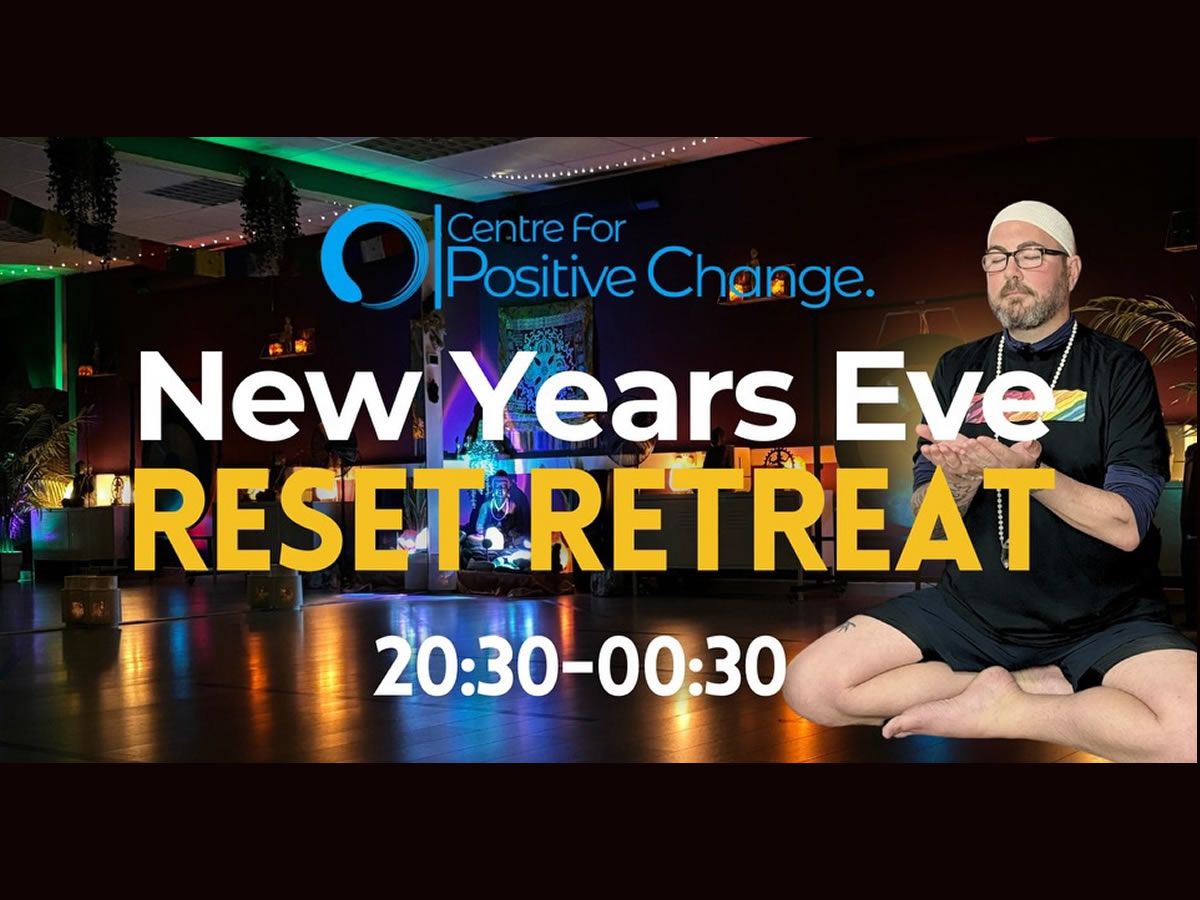 Centre For Positive Change.

New Years Eve
RESET RETREAT

20:30-00:30